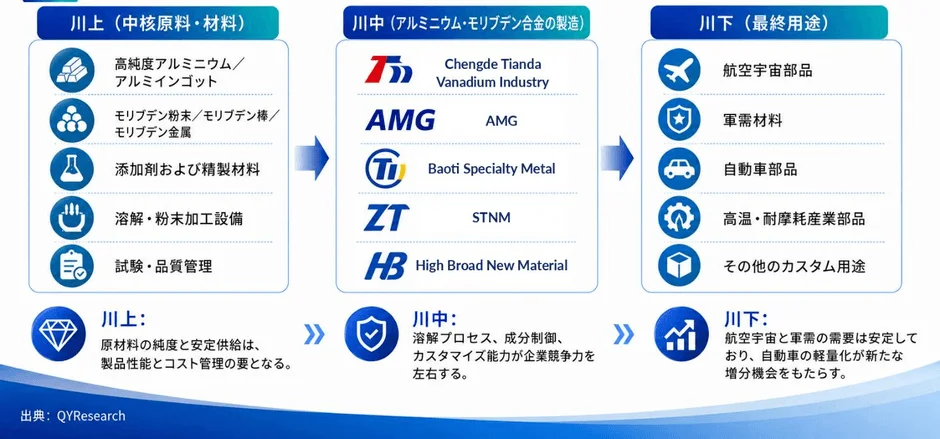 川上（中核原料・材料）

高純度アルミニウム／アルミインゴット

モリブデン粉末／モリブデン棒／モリブデン金属

添加剤および精製材料

溶解・粉末加工設備

試験・品質管理

川中（アルミニウム・モリブデン合金の製造）

Chengde Tianda Vanadium Industry

AMG AMG

Baoti Specialty Metal

ZT STNM

HB High Broad New Material

川下（最終用途）

航空宇宙部品

軍需材料

自動車部品

高温・耐摩耗産業部品

その他のカスタム用途

川上：
原材料の純度と安定供給は、製品性能とコスト管理の要となる。

川中：
溶解プロセス、成分制御、カスタマイズ能力が企業競争力を左右する。

川下：
航空宇宙と軍需の需要は安定しており、自動車の軽量化が新たな増分機会をもたらす。

出典：QYResearch